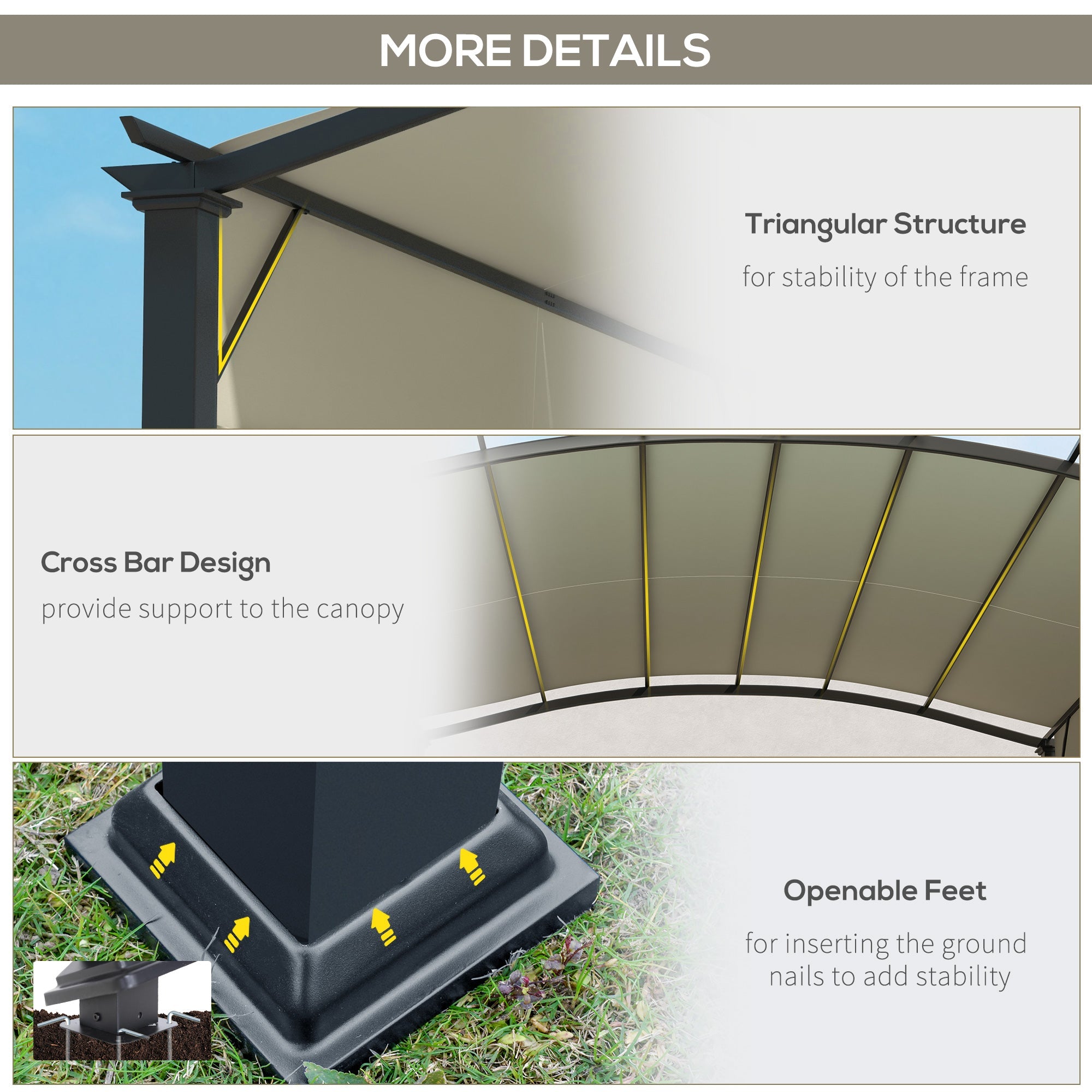 MORE DETAILS

Triangular Structure

for stability of the frame

Cross Bar Design

provide support to the canopy

Openable Feet

for inserting the ground nails to add stability